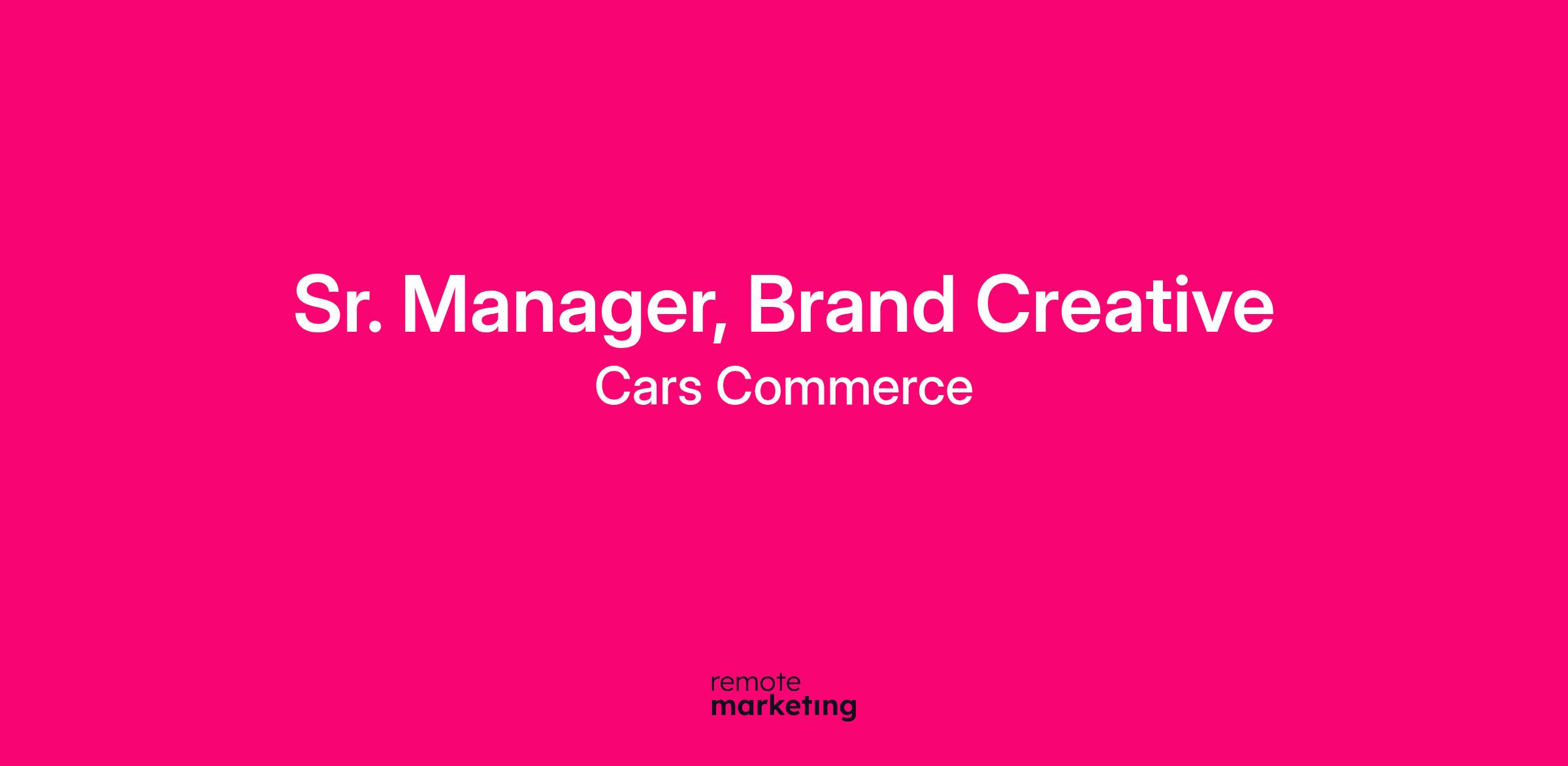 Sr. Manager, Brand Creative
Cars Commerce

remote
marketing